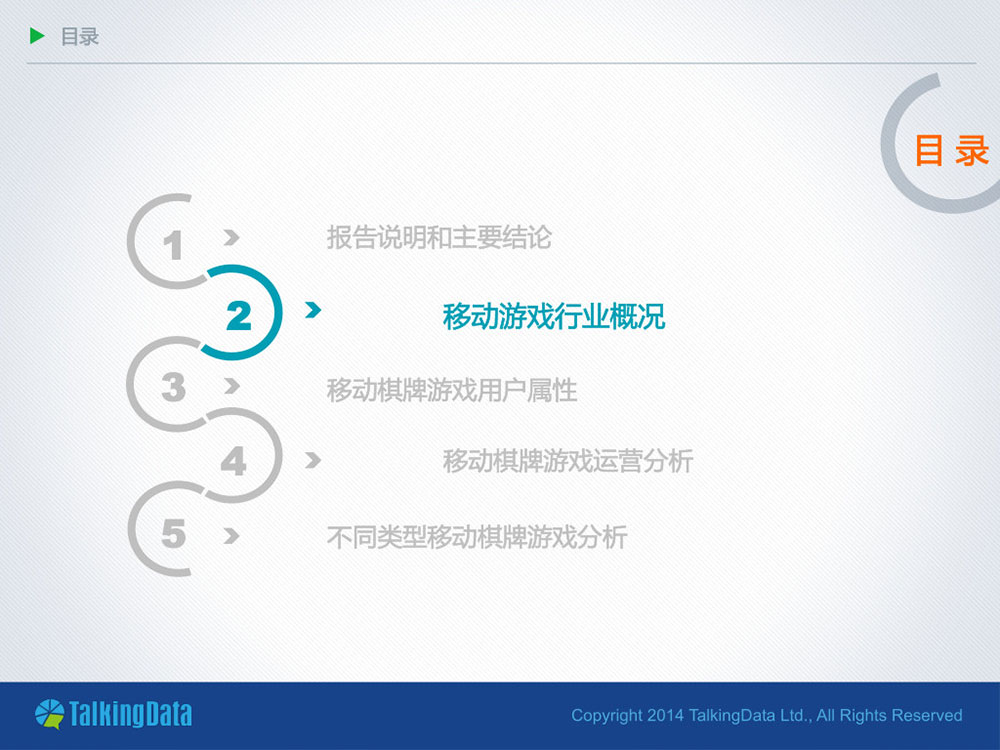 目录

目 录

1 报告说明和主要结论

2 移动游戏行业概况

3 移动棋牌游戏用户属性

4 移动棋牌游戏运营分析

5 不同类型移动棋牌游戏分析

TalkingData

Copyright 2014 TalkingData Ltd., All Rights Reserved